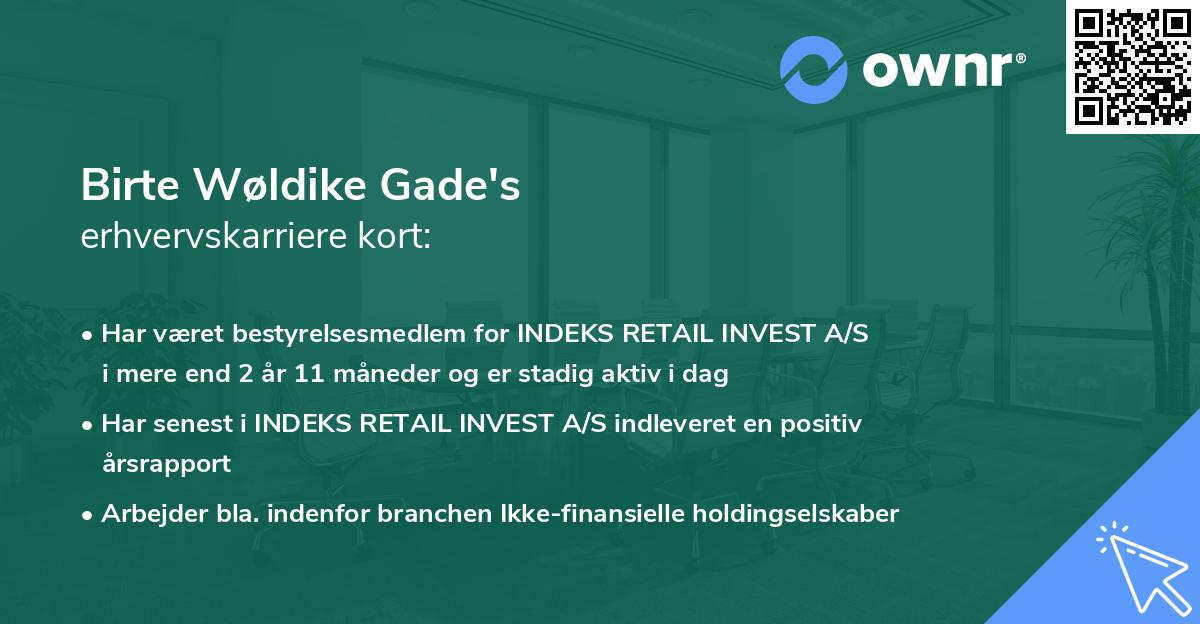 ownr®

Birte Wøldike Gade's
erhvervskarriere kort:

• Har været bestyrelsesmedlem for INDEKS RETAIL INVEST A/S i mere end 2 år 11 måneder og er stadig aktiv i dag

• Har senest i INDEKS RETAIL INVEST A/S indleveret en positiv årsrapport

• Arbejder bla. indenfor branchen Ikke-finansielle holdingselskaber